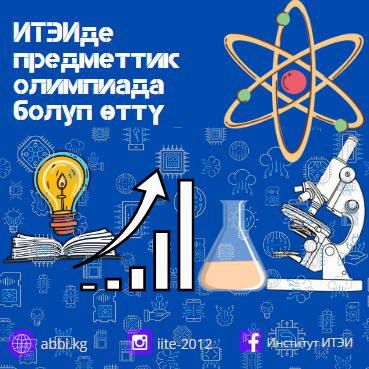 ИТЭИде предметтик олимпиада болуп өттү

abbi.kg

iite-2012

Институт ИТЭИ